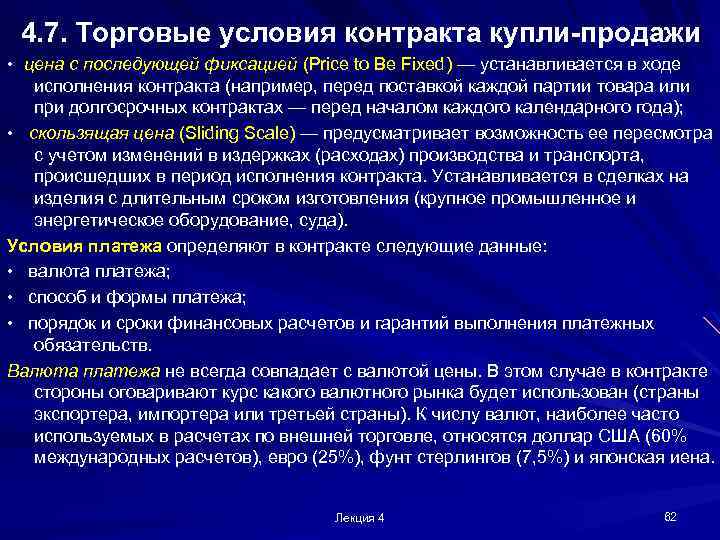 4.7. Торговые условия контракта купли-продажи

• цена с последующей фиксацией (Price to Be Fixed) — устанавливается в ходе исполнения контракта (например, перед поставкой каждой партии товара или при долгосрочных контрактах — перед началом каждого календарного года);

• скользящая цена (Sliding Scale) — предусматривает возможность ее пересмотра с учетом изменений в издержках (расходах) производства и транспорта, происшедших в период исполнения контракта. Устанавливается в сделках на изделия с длительным сроком изготовления (крупное промышленное и энергетическое оборудование, суда).

Условия платежа определяют в контракте следующие данные:

• валюта платежа;

• способ и формы платежа;

• порядок и сроки финансовых расчетов и гарантий выполнения платежных обязательств.

Валюта платежа не всегда совпадает с валютой цены. В этом случае в контракте стороны оговаривают курс какого валютного рынка будет использован (страны экспортера, импортера или третьей страны). К числу валют, наиболее часто используемых в расчетах по внешней торговле, относятся доллар США (60% международных расчетов), евро (25%), фунт стерлингов (7,5%) и японская иена.

Лекция 4

82